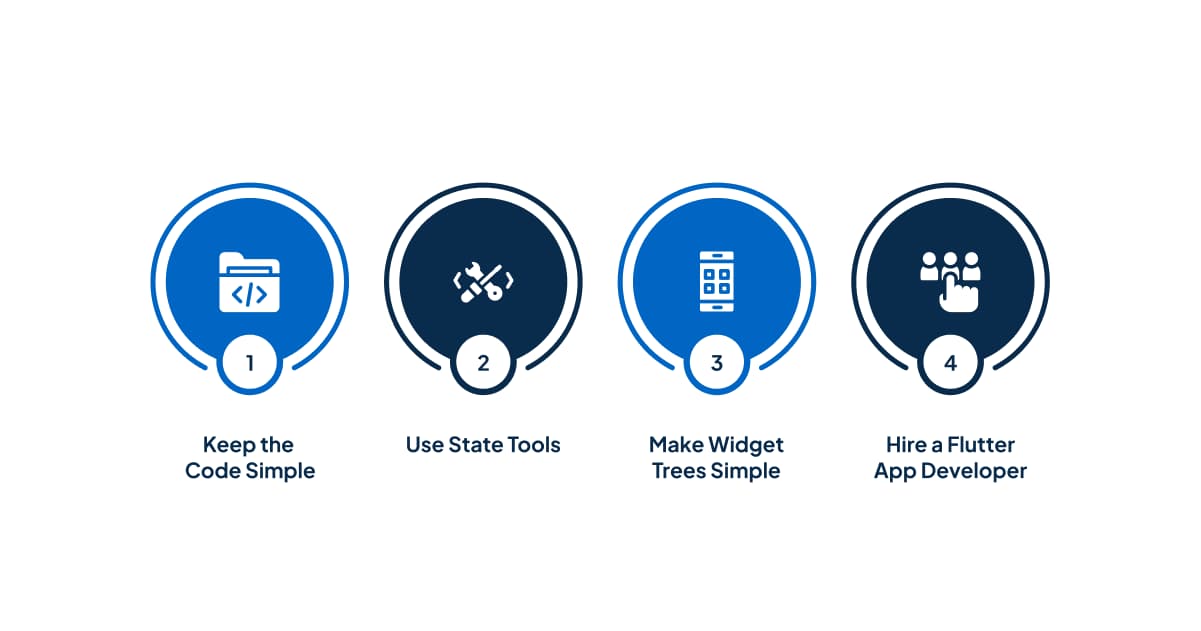 1

Keep the Code Simple

2

Use State Tools

3

Make Widget Trees Simple

4

Hire a Flutter App Developer